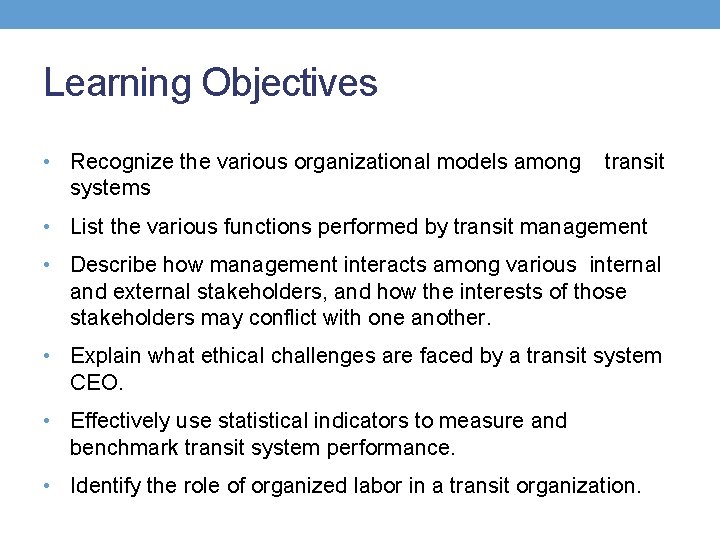 Learning Objectives

• Recognize the various organizational models among transit systems

• List the various functions performed by transit management

• Describe how management interacts among various internal and external stakeholders, and how the interests of those stakeholders may conflict with one another.

• Explain what ethical challenges are faced by a transit system CEO.

• Effectively use statistical indicators to measure and benchmark transit system performance.

• Identify the role of organized labor in a transit organization.